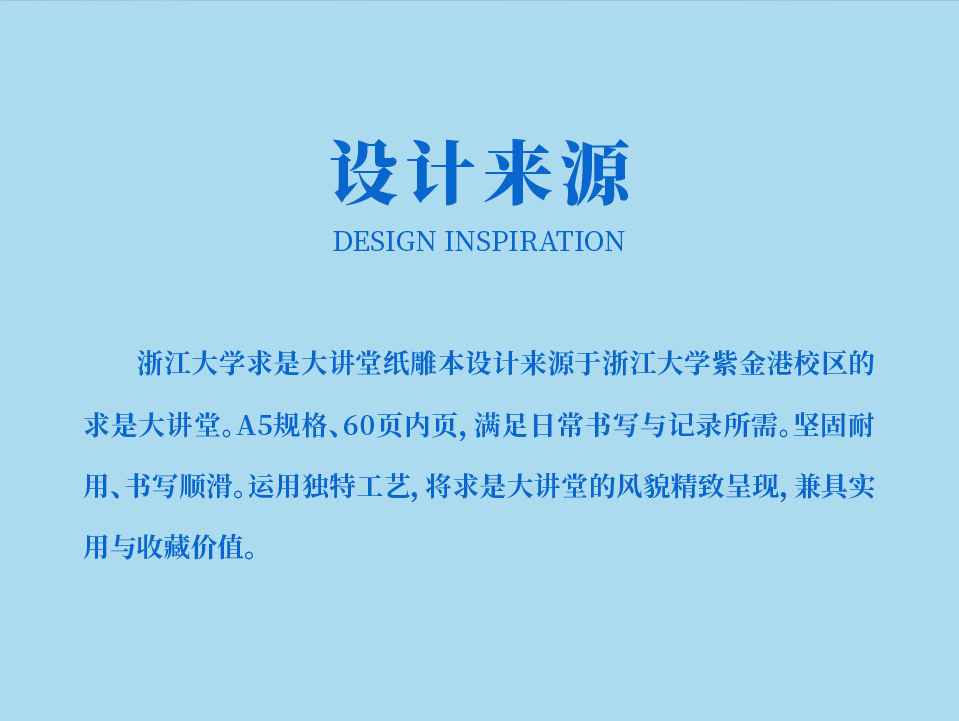 设计来源
DESIGN INSPIRATION

浙江大学求是大讲堂纸雕本设计来源于浙江大学紫金港校区的求是大讲堂。A5规格、60页内页，满足日常书写与记录所需。坚固耐用、书写顺滑。运用独特工艺，将求是大讲堂的风貌精致呈现，兼具实用与收藏价值。